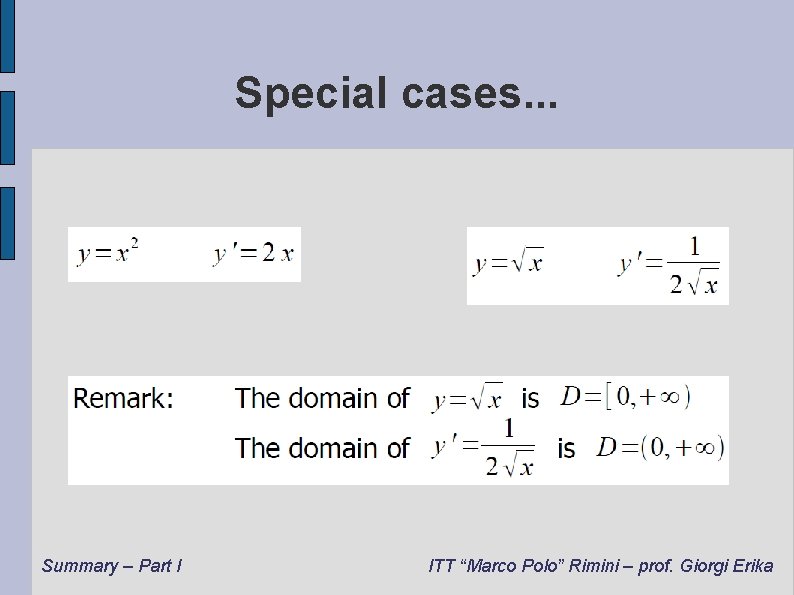 Special cases...

$y=x^2$ $y'=2x$

$y=\sqrt{x}$ $y'=\frac{1}{2\sqrt{x}}$

Remark: The domain of $y=\sqrt{x}$ is $D=[0,+\infty)$
The domain of $y'=\frac{1}{2\sqrt{x}}$ is $D=(0,+\infty)$

Summary – Part I

ITT "Marco Polo" Rimini – prof. Giorgi Erika